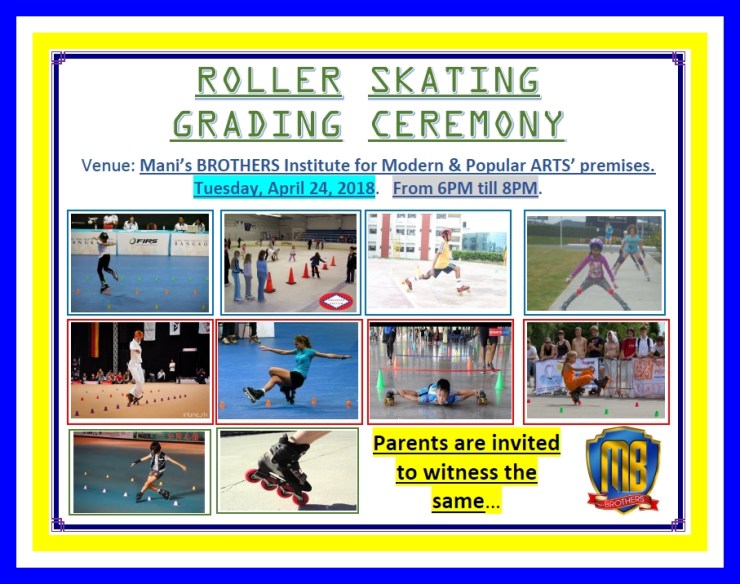 ROLLER SKATING
GRADING CEREMONY

Venue: Mani's BROTHERS Institute for Modern & Popular ARTS' premises.
Tuesday, April 24, 2018. From 6PM till 8PM.

FIRS

Parents are invited to witness the same...

MB
BROTHERS